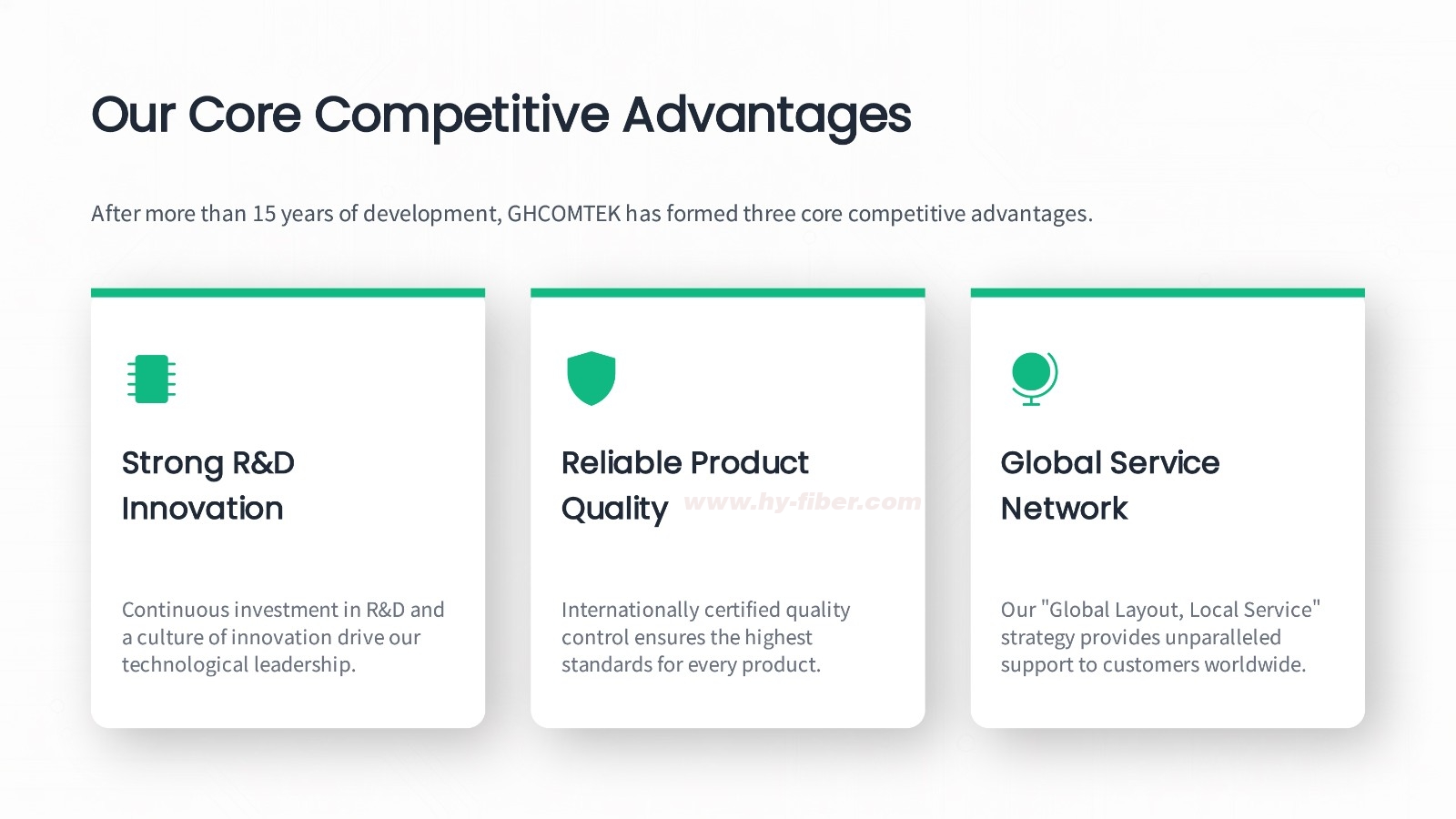 Our Core Competitive Advantages

After more than 15 years of development, GHCOMTEK has formed three core competitive advantages.

Strong R&D Innovation

Continuous investment in R&D and a culture of innovation drive our technological leadership.

Reliable Product Quality

www.hy-fiber.com

Internationally certified quality control ensures the highest standards for every product.

Global Service Network

Our "Global Layout, Local Service" strategy provides unparalleled support to customers worldwide.